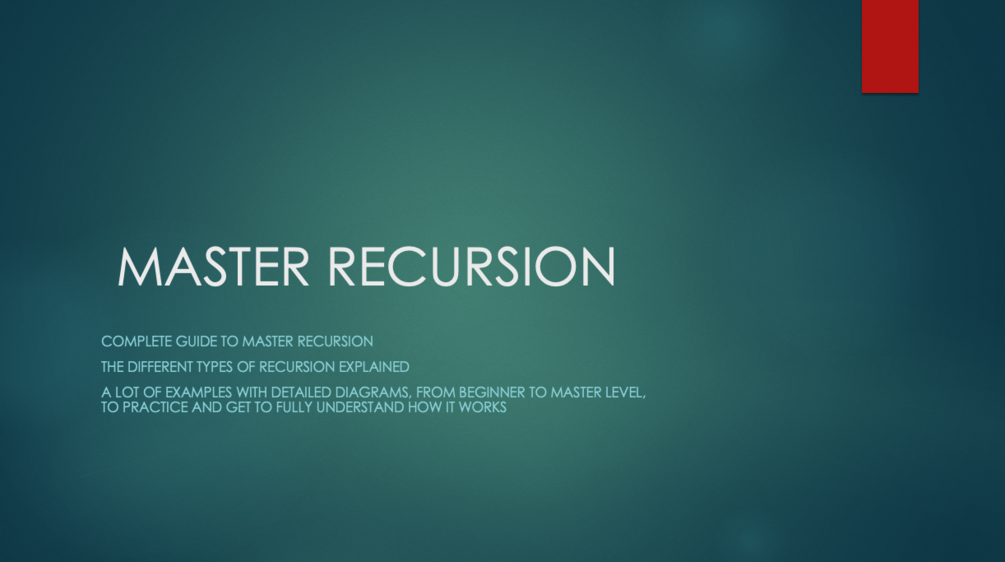 MASTER RECURSION

COMPLETE GUIDE TO MASTER RECURSION

THE DIFFERENT TYPES OF RECURSION EXPLAINED

A LOT OF EXAMPLES WITH DETAILED DIAGRAMS, FROM BEGINNER TO MASTER LEVEL, TO PRACTICE AND GET TO FULLY UNDERSTAND HOW IT WORKS